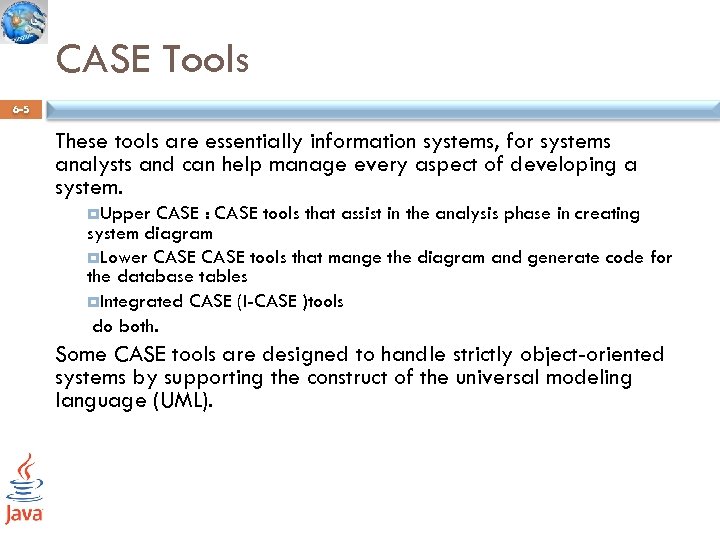 CASE Tools

6-5

These tools are essentially information systems, for systems analysts and can help manage every aspect of developing a system.

Upper CASE : CASE tools that assist in the analysis phase in creating system diagram

Lower CASE CASE tools that mange the diagram and generate code for the database tables

Integrated CASE (I-CASE )tools do both.

Some CASE tools are designed to handle strictly object-oriented systems by supporting the construct of the universal modeling language (UML).

Java